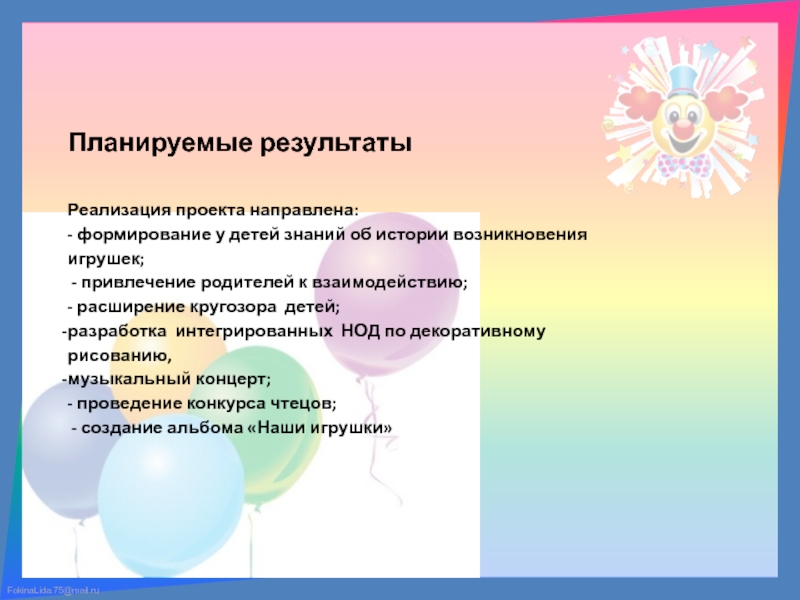 Планируемые результаты

Реализация проекта направлена:
- формирование у детей знаний об истории возникновения игрушек;
- привлечение родителей к взаимодействию;
- расширение кругозора детей;
-разработка интегрированных НОД по декоративному рисованию,
-музыкальный концерт;
- проведение конкурса чтецов;
- создание альбома «Наши игрушки»

FokinaLida75@mail.ru